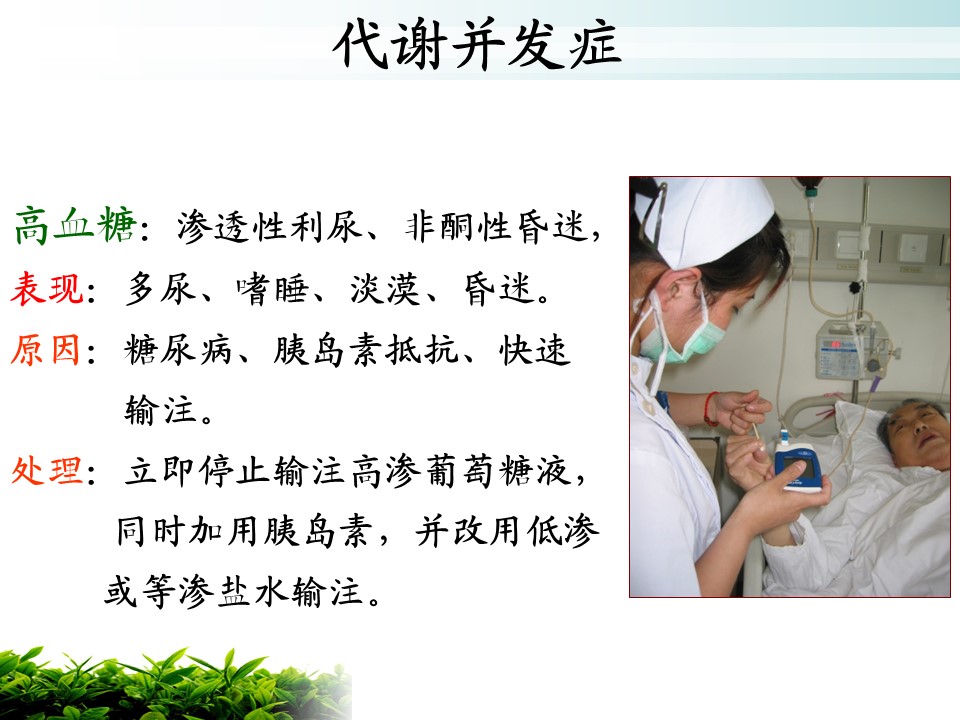 代谢并发症

高血糖：渗透性利尿、非酮性昏迷，

表现：多尿、嗜睡、淡漠、昏迷。

原因：糖尿病、胰岛素抵抗、快速输注。

处理：立即停止输注高渗葡萄糖液，同时加用胰岛素，并改用低渗或等渗盐水输注。